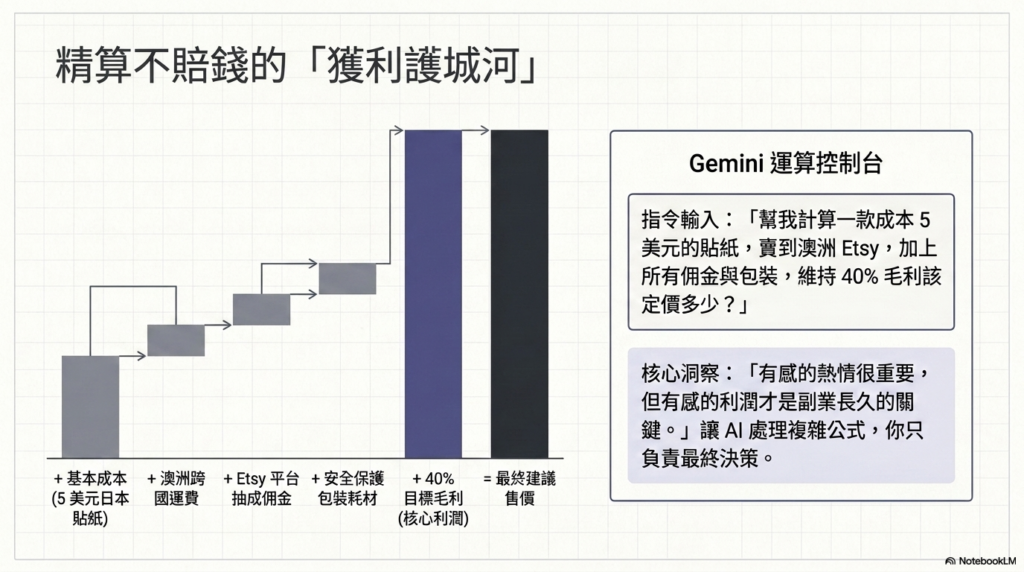 精算不賠錢的「獲利護城河」

+ 基本成本 (5 美元日本貼紙)

+ 澳洲跨國運費

+ Etsy 平台抽成佣金

+ 安全保護包裝耗材

+ 40% 目標毛利 (核心利潤)

= 最終建議售價

Gemini 運算控制台

指令輸入：「幫我計算一款成本 5 美元的貼紙，賣到澳洲 Etsy，加上所有佣金與包裝，維持 40% 毛利該定價多少？」

核心洞察：「有感的熱情很重要，但有感的利潤才是副業長久的關鍵。」讓 AI 處理複雜公式，你只負責最終決策。

NotebookLM